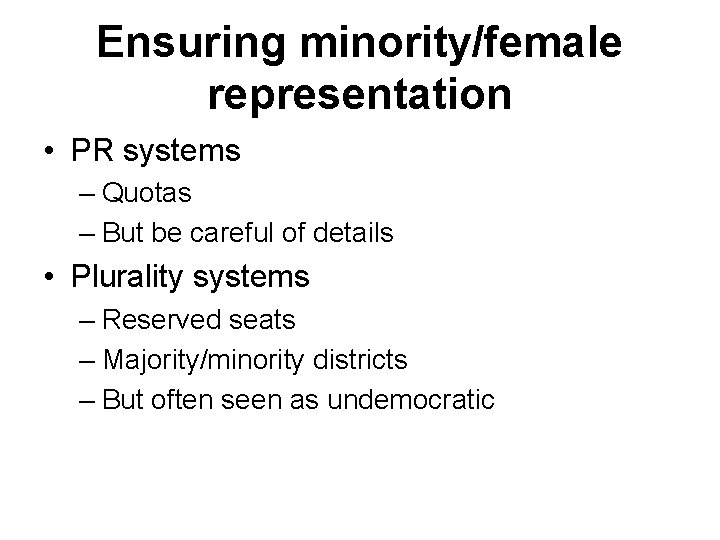 Ensuring minority/female representation

• PR systems
– Quotas
– But be careful of details
• Plurality systems
– Reserved seats
– Majority/minority districts
– But often seen as undemocratic